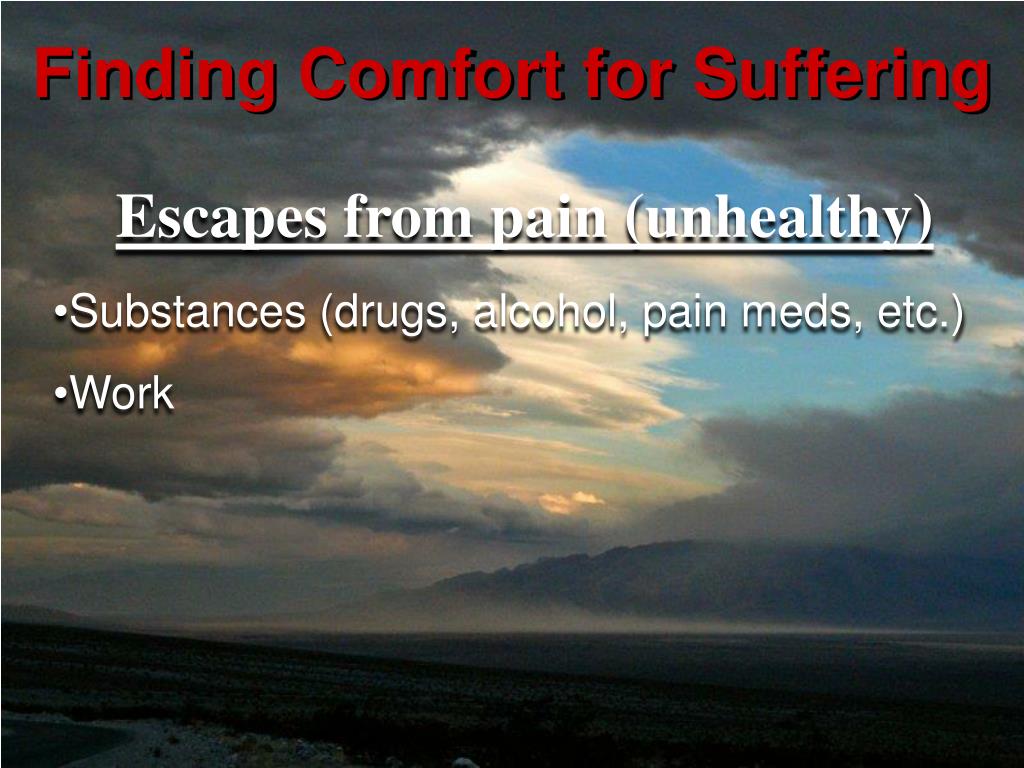 Finding Comfort for Suffering

Escapes from pain (unhealthy)

•Substances (drugs, alcohol, pain meds, etc.)

•Work